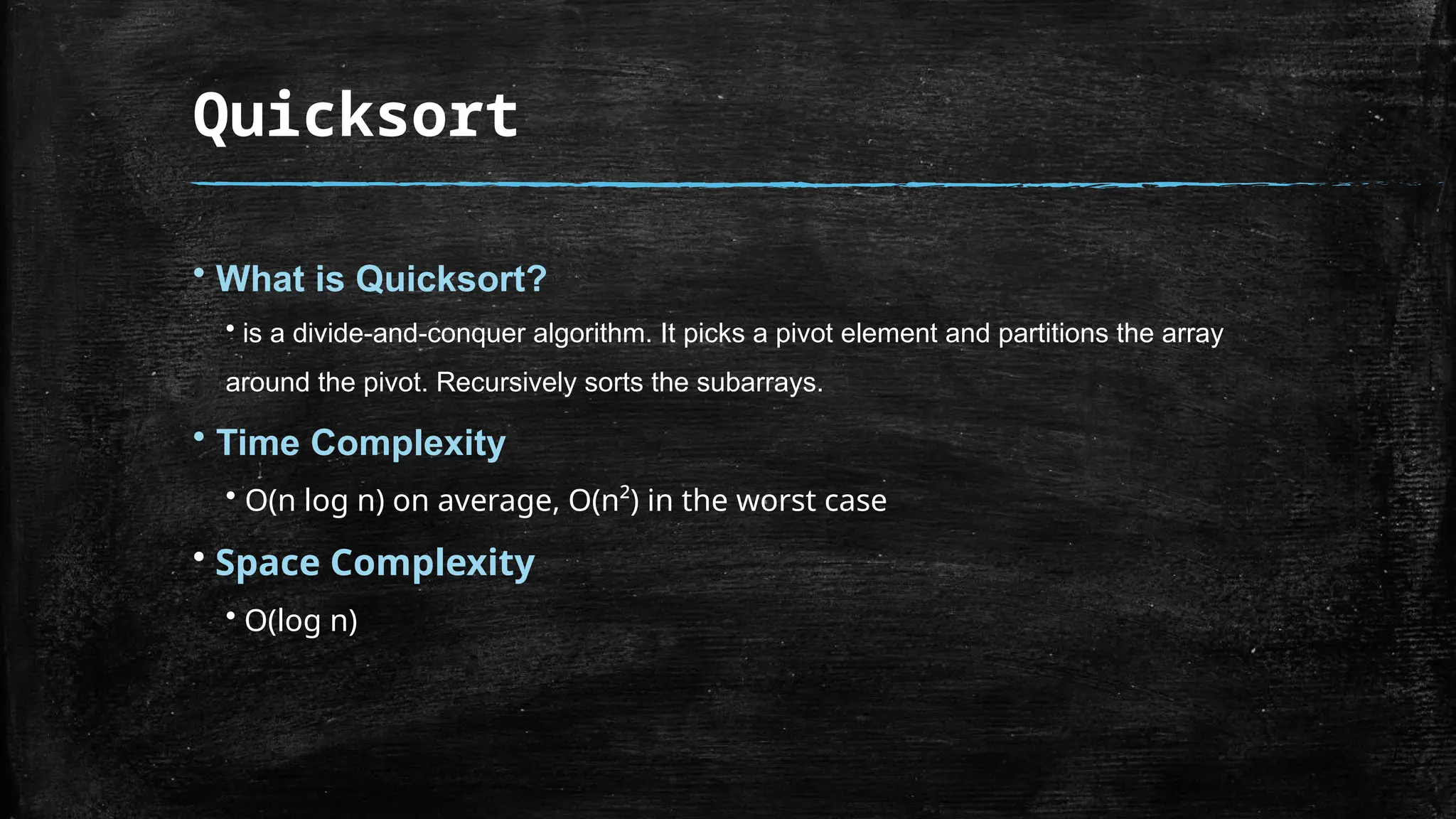 Quicksort

• What is Quicksort?

• is a divide-and-conquer algorithm. It picks a pivot element and partitions the array around the pivot. Recursively sorts the subarrays.

• Time Complexity

• $O(n \log n)$ on average, $O(n^2)$ in the worst case

• Space Complexity

• $O(\log n)$